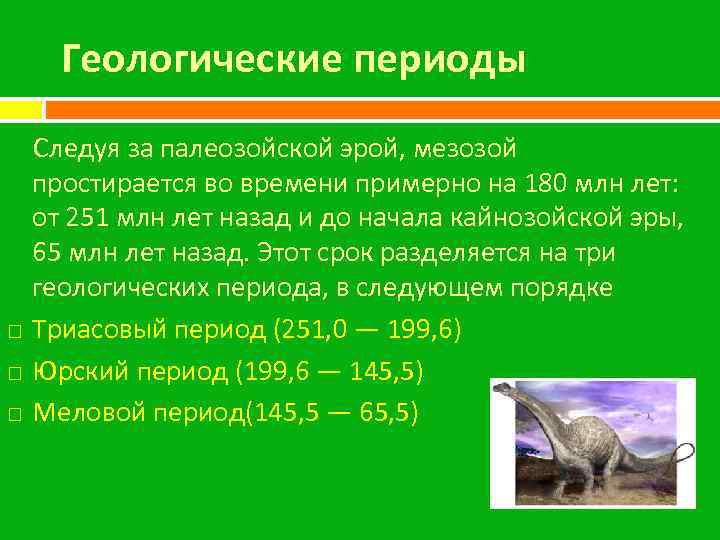 Геологические периоды

Следуя за палеозойской эрой, мезозой простирается во времени примерно на 180 млн лет: от 251 млн лет назад и до начала кайнозойской эры, 65 млн лет назад. Этот срок разделяется на три геологических периода, в следующем порядке

□ Триасовый период (251,0 — 199,6)
□ Юрский период (199,6 — 145,5)
□ Меловой период(145,5 — 65,5)